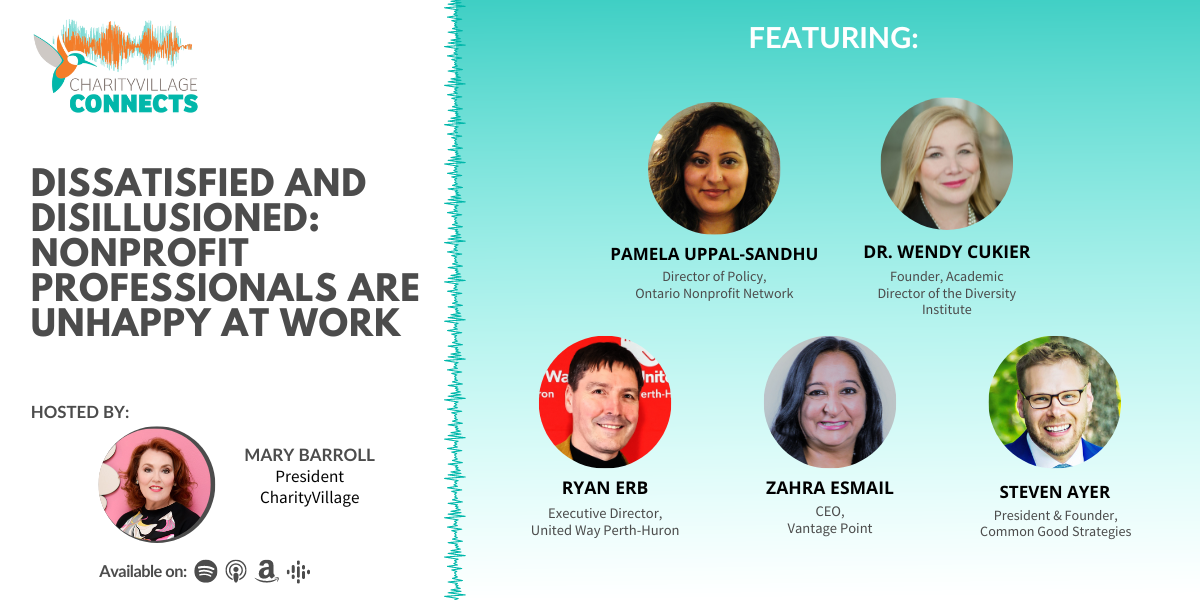 CHARITYVILLAGE
CONNECTS

DISSATISFIED AND DISILLUSIONED: NONPROFIT PROFESSIONALS ARE UNHAPPY AT WORK

HOSTED BY:

MARY BARROLL
President
CharityVillage

Available on:

FEATURING:

PAMELA UPPAL-SANDHU
Director of Policy, Ontario Nonprofit Network

DR. WENDY CUKIER
Founder, Academic Director of the Diversity Institute

RYAN ERB
Executive Director, United Way Perth-Huron

ZAHRA ESMAIL
CEO, Vantage Point

STEVEN AYER
President & Founder, Common Good Strategies